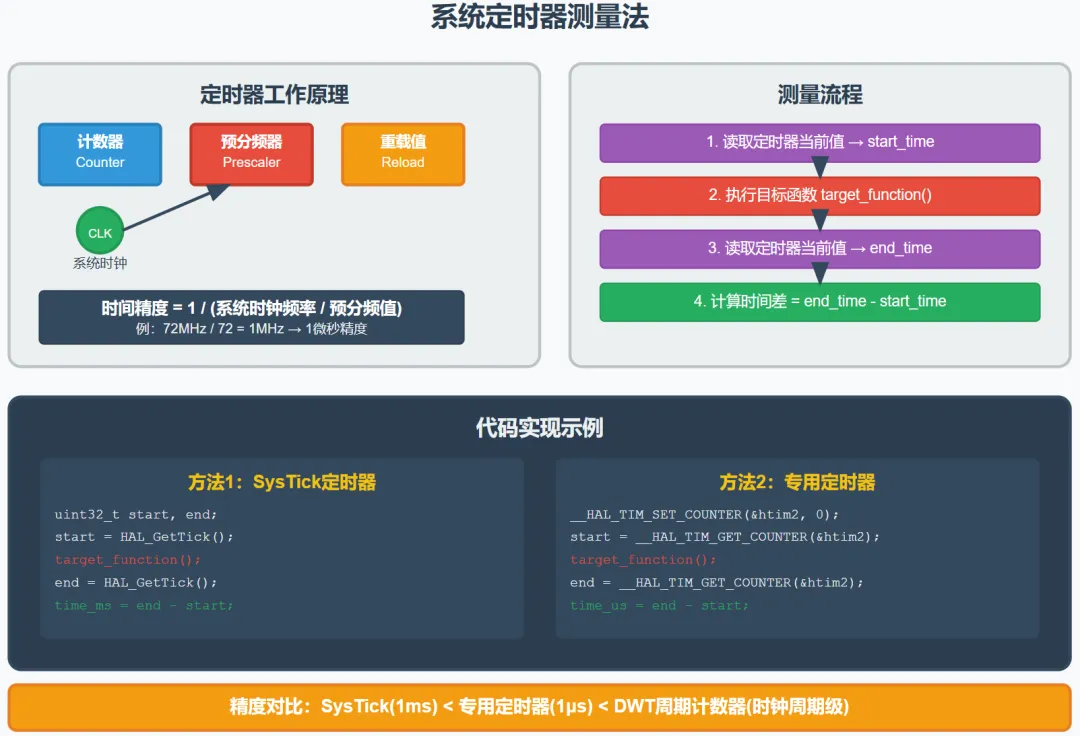 系统定时器测量法

定时器工作原理

计数器
Counter

预分频器
Prescaler

重载值
Reload

CLK
系统时钟

时间精度 = 1 / (系统时钟频率 / 预分频值)
例：72MHz / 72 = 1MHz → 1微秒精度

测量流程

1. 读取定时器当前值 → start_time

2. 执行目标函数 target_function()

3. 读取定时器当前值 → end_time

4. 计算时间差 = end_time - start_time

代码实现示例

方法1：SysTick定时器

uint32_t start, end;
start = HAL_GetTick();
target_function();
end = HAL_GetTick();
time_ms = end - start;

方法2：专用定时器

__HAL_TIM_SET_COUNTER(&htim2, 0);
start = __HAL_TIM_GET_COUNTER(&htim2);
target_function();
end = __HAL_TIM_GET_COUNTER(&htim2);
time_us = end - start;

精度对比：SysTick(1ms) < 专用定时器(1μs) < DWT周期计数器(时钟周期级)